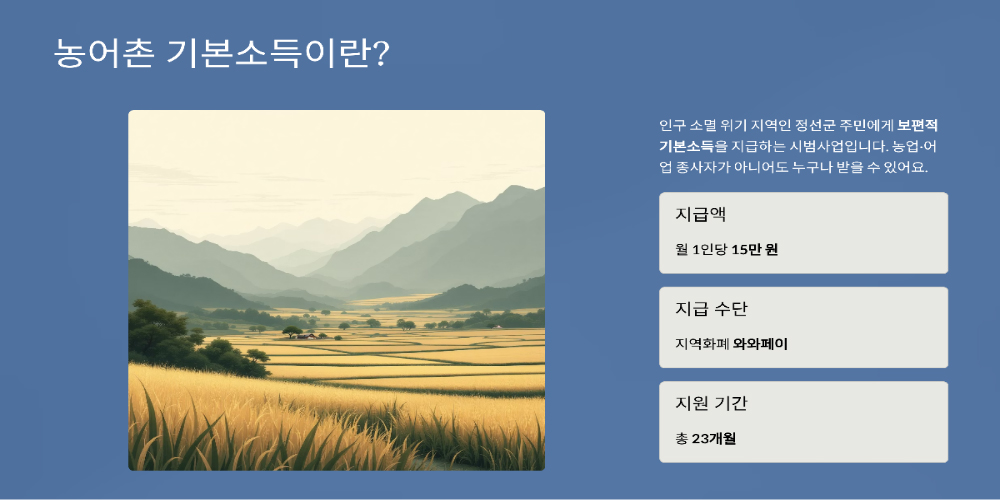 농어촌 기본소득이란?

인구 소멸 위기 지역인 정선군 주민에게 보편적 기본소득을 지급하는 시범사업입니다. 농업·어업 종사자가 아니어도 누구나 받을 수 있어요.

지급액

월 1인당 15만 원

지급 수단

지역화폐 와와페이

지원 기간

총 23개월